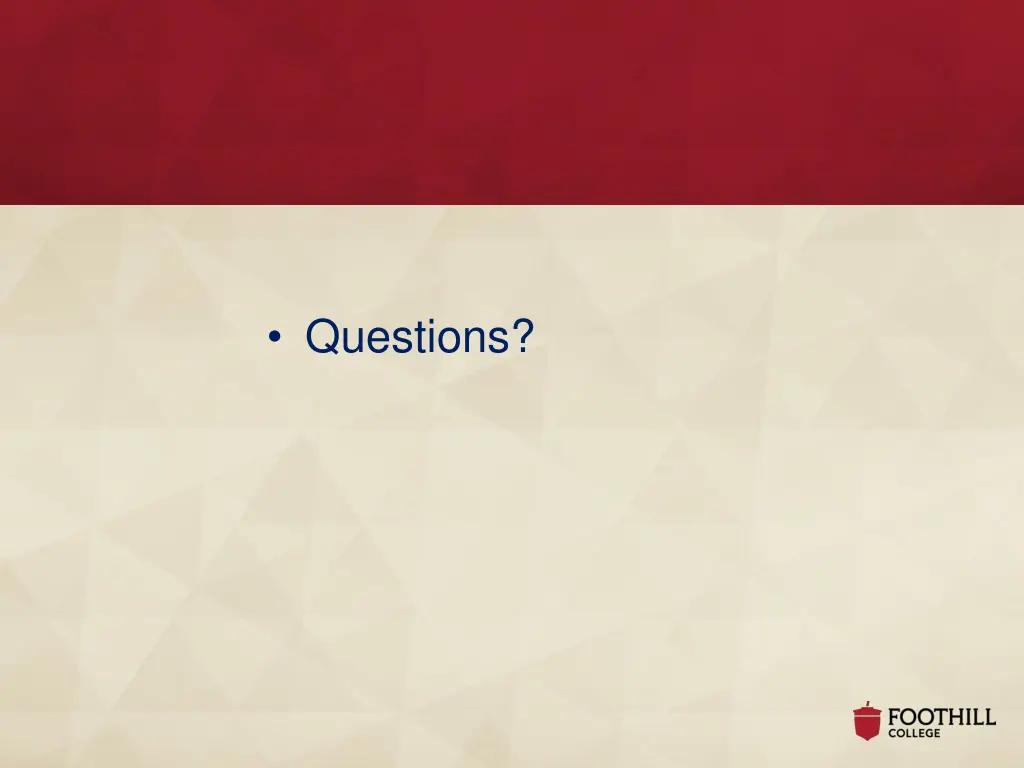 • Questions?

FOOTHILL COLLEGE